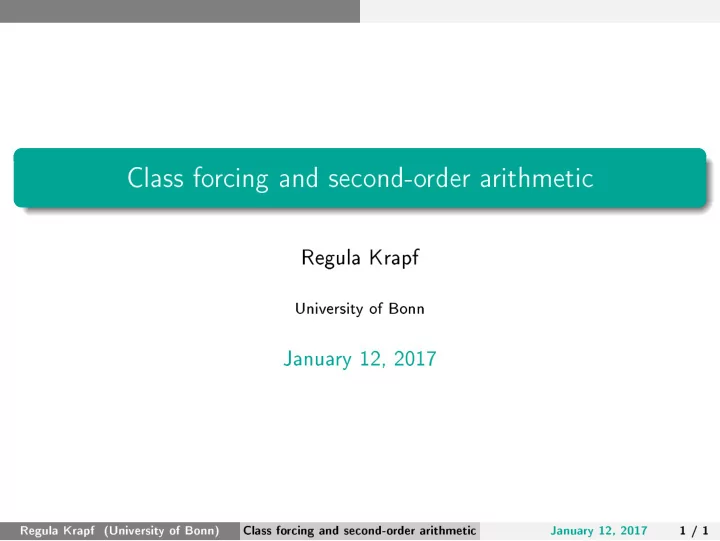 Class forcing and second-order arithmetic

Regula Krapf

University of Bonn

January 12, 2017

Regula Krapf (University of Bonn) Class forcing and second-order arithmetic January 12, 2017 1 / 1